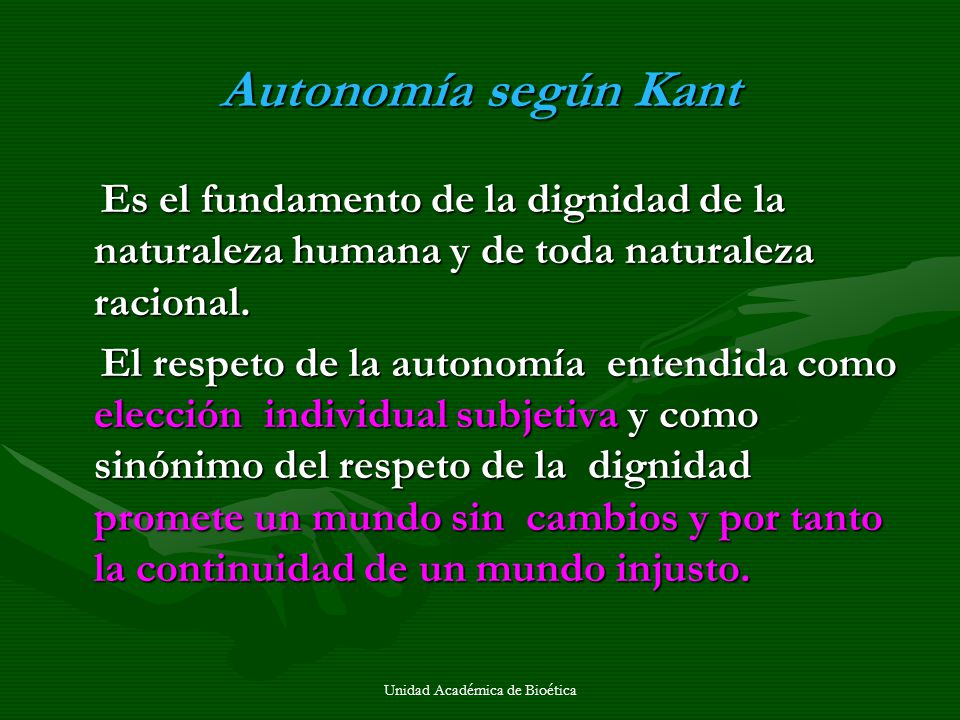 Autonomía según Kant

Es el fundamento de la dignidad de la naturaleza humana y de toda naturaleza racional.

El respeto de la autonomía entendida como elección individual subjetiva y como sinónimo del respeto de la dignidad promete un mundo sin cambios y por tanto la continuidad de un mundo injusto.

Unidad Académica de Bioética